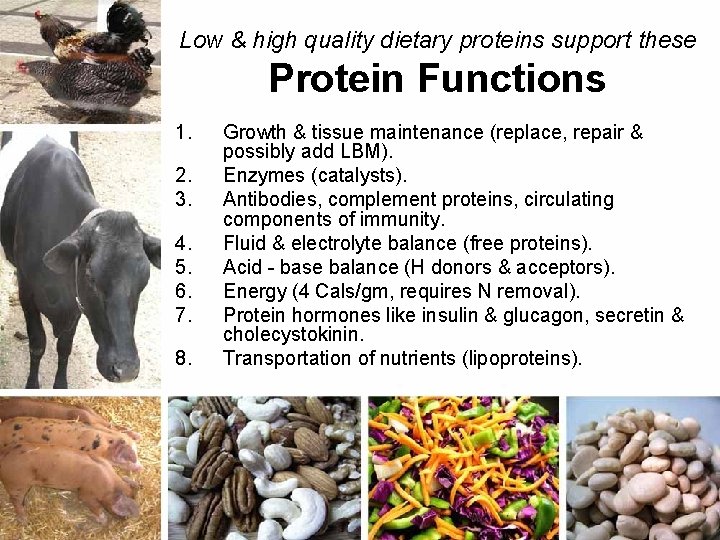 Low & high quality dietary proteins support these

Protein Functions

1. Growth & tissue maintenance (replace, repair & possibly add LBM).
2. Enzymes (catalysts).
3. Antibodies, complement proteins, circulating components of immunity.
4. Fluid & electrolyte balance (free proteins).
5. Acid - base balance (H donors & acceptors).
6. Energy (4 Cals/gm, requires N removal).
7. Protein hormones like insulin & glucagon, secretin & cholecystokinin.
8. Transportation of nutrients (lipoproteins).